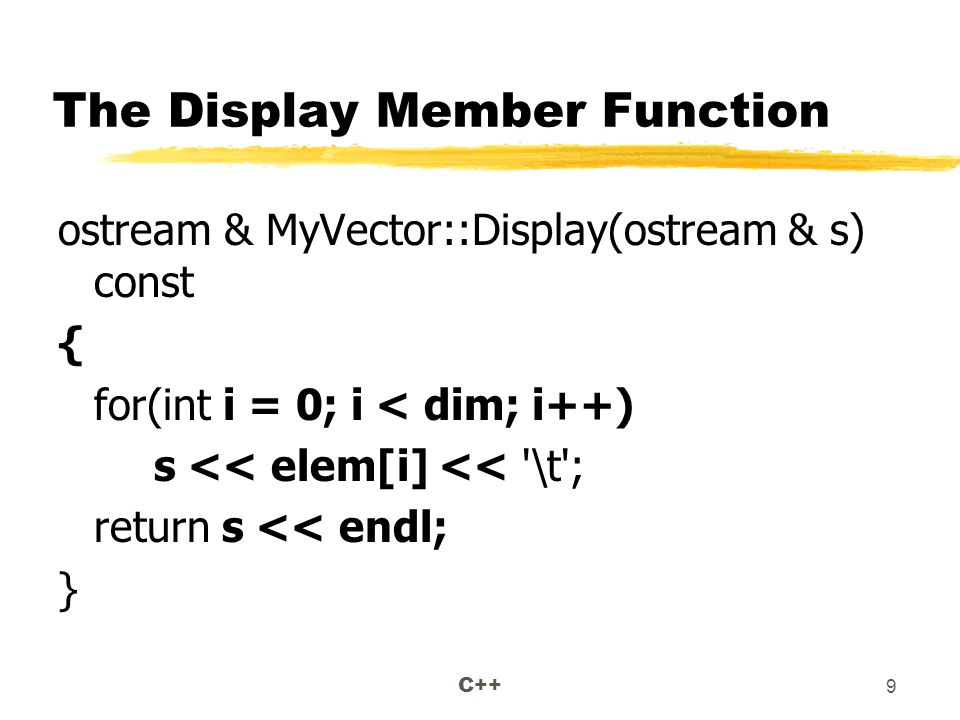 The Display Member Function

ostream & MyVector::Display(ostream & s) const
{
for(int i = 0; i < dim; i++)
s << elem[i] << '\t';
return s << endl;
}

C++

9